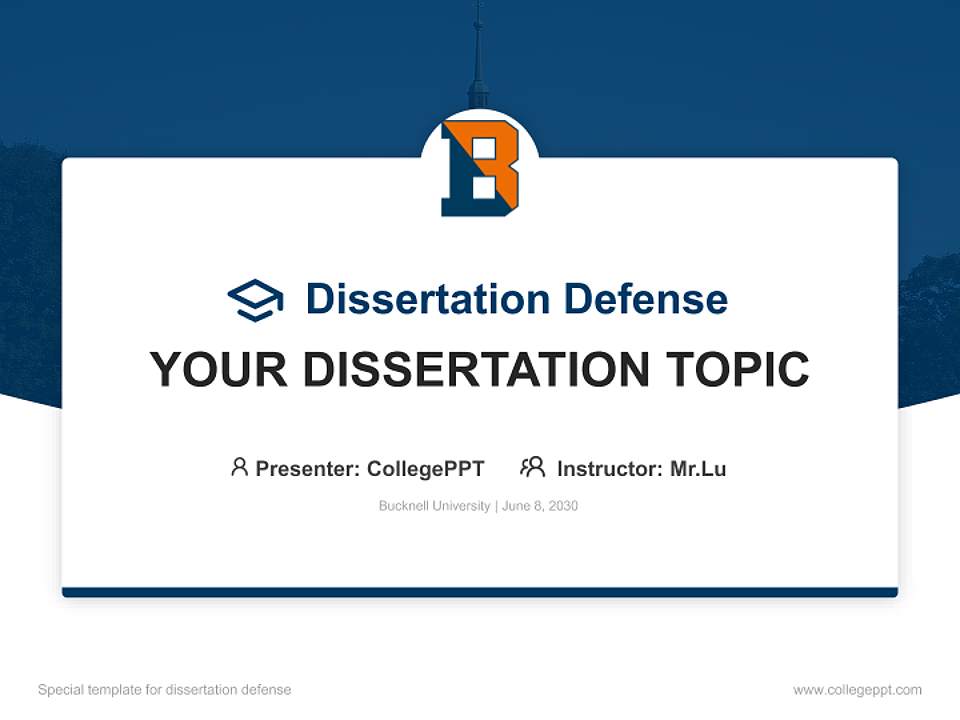 B

Dissertation Defense

YOUR DISSERTATION TOPIC

Presenter: CollegePPT Instructor: Mr.Lu

Bucknell University | June 8, 2030

Special template for dissertation defense

www.collegeppt.com